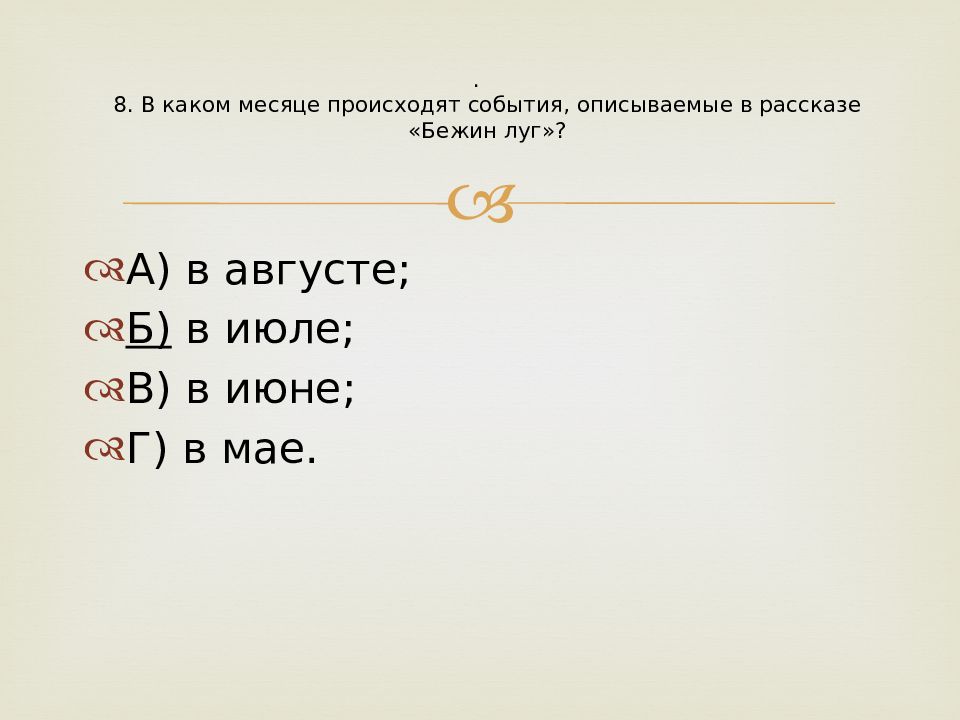 .
8. В каком месяце происходят события, описываемые в рассказе «Бежин луг»?

А) в августе;
Б) в июле;
В) в июне;
Г) в мае.